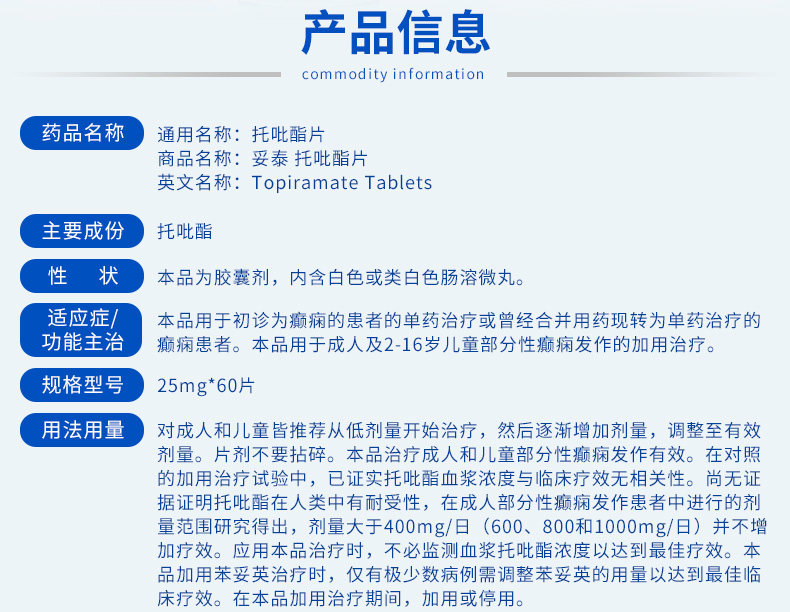 产品信息

commodity information

药品名称

通用名称：托吡酯片
商品名称：妥泰 托吡酯片
英文名称：Topiramate Tablets

主要成份

托吡酯

性 状

本品为胶囊剂，内含白色或类白色肠溶微丸。

适应症/功能主治

本品用于初诊为癫痫的患者的单药治疗或曾经合并用药现转为单药治疗的癫痫患者。本品用于成人及2-16岁儿童部分性癫痫发作的加用治疗。

规格型号

25mg*60片

用法用量

对成人和儿童皆推荐从低剂量开始治疗，然后逐渐增加剂量，调整至有效剂量。片剂不要拈碎。本品治疗成人和儿童部分性癫痫发作有效。在对照的加用治疗试验中，已证实托吡酯血浆浓度与临床疗效无相关性。尚无证据证明托吡酯在人类中有耐受性，在成人部分性癫痫发作患者中进行的剂量范围研究得出，剂量大于400mg/日（600、800和1000mg/日）并不增加疗效。应用本品治疗时，不必监测血浆托吡酯浓度以达到最佳疗效。本品加用苯妥英治疗时，仅有极少数病例需调整苯妥英的用量以达到最佳临床疗效。在本品加用治疗期间，加用或停用。